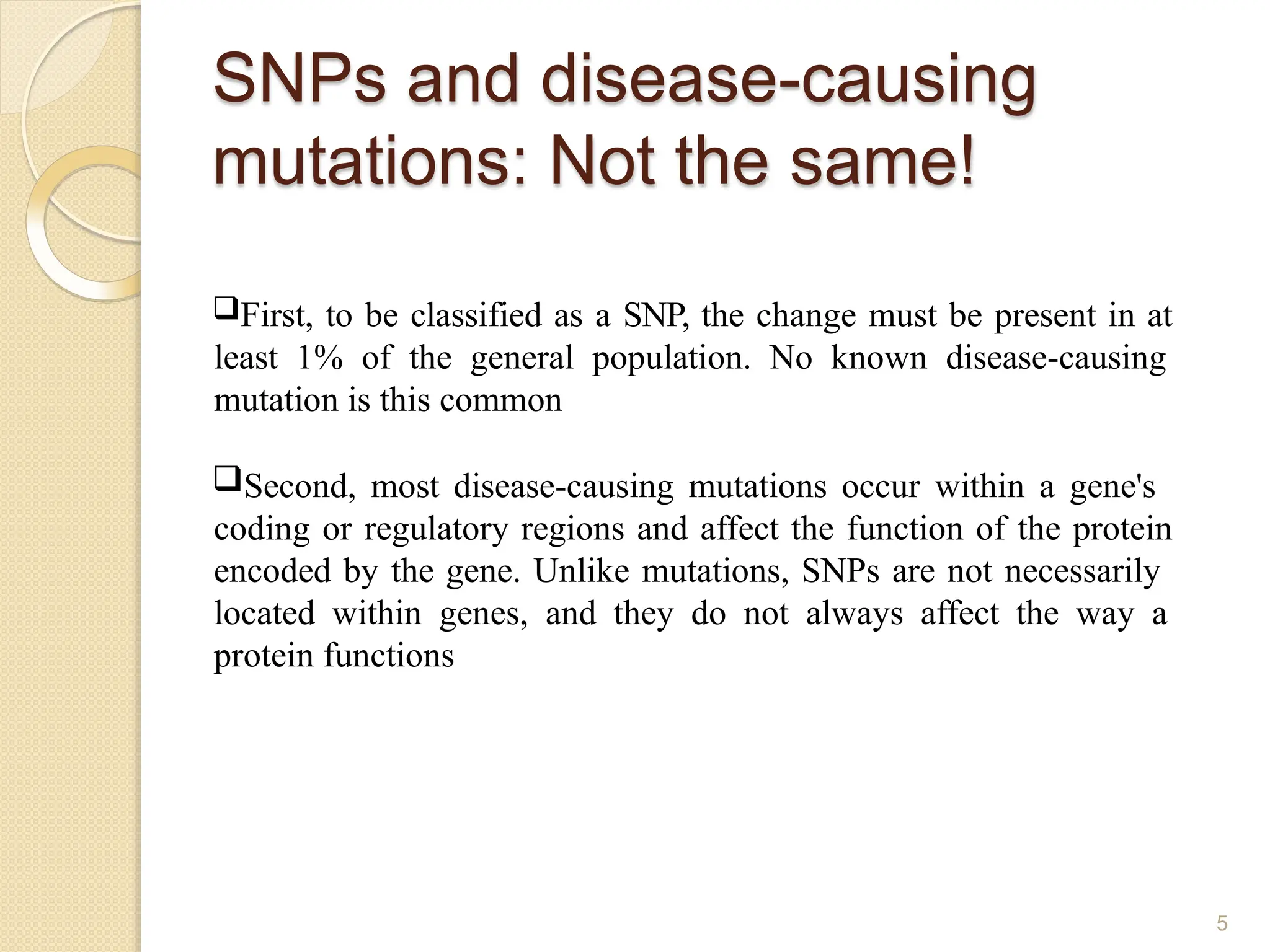 SNPs and disease-causing mutations: Not the same!

❑First, to be classified as a SNP, the change must be present in at least 1% of the general population. No known disease-causing mutation is this common

❑Second, most disease-causing mutations occur within a gene's coding or regulatory regions and affect the function of the protein encoded by the gene. Unlike mutations, SNPs are not necessarily located within genes, and they do not always affect the way a protein functions

5